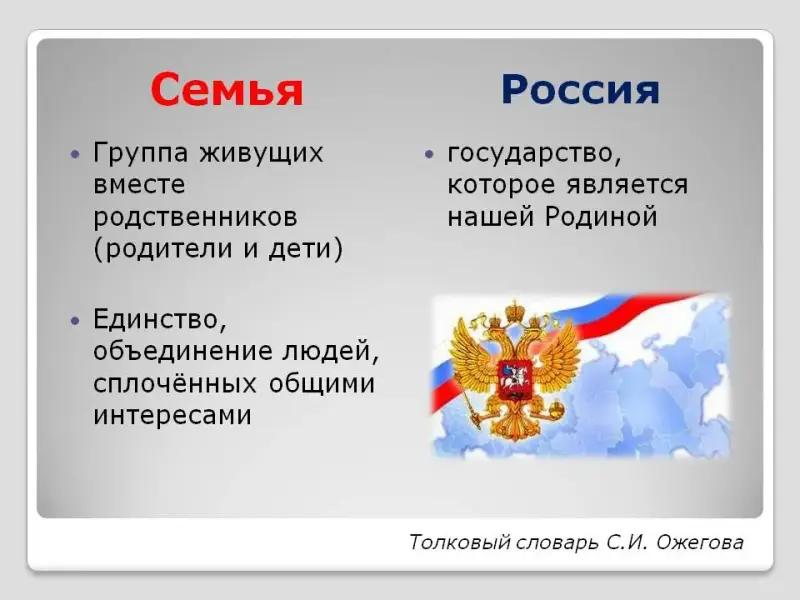 Семья

• Группа живущих вместе родственников (родители и дети)

• Единство, объединение людей, сплочённых общими интересами

Россия

• государство, которое является нашей Родиной

Толковый словарь С.И. Ожегова